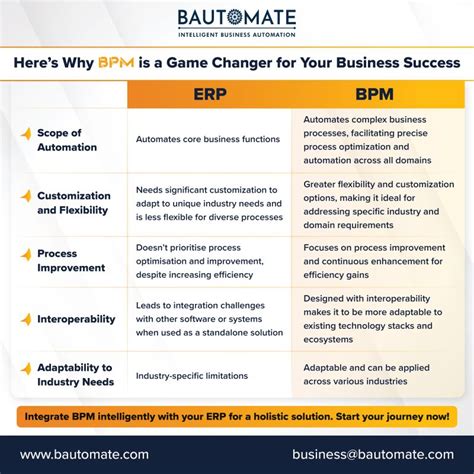 BAUTOMATE
INTELLIGENT BUSINESS AUTOMATION

Here's Why BPM is a Game Changer for Your Business Success

| | ERP | BPM |
|---|---|---|
| Scope of Automation | Automates core business functions | Automates complex business processes, facilitating precise process optimization and automation across all domains |
| Customization and Flexibility | Needs significant customization to adapt to unique industry needs and is less flexible for diverse processes | Greater flexibility and customization options, making it ideal for addressing specific industry and domain requirements |
| Process Improvement | Doesn't prioritise process optimisation and improvement, despite increasing efficiency | Focuses on process improvement and continuous enhancement for efficiency gains |
| Interoperability | Leads to integration challenges with other software or systems when used as a standalone solution | Designed with interoperability makes it to be more adaptable to existing technology stacks and ecosystems |
| Adaptability to Industry Needs | Industry-specific limitations | Adaptable and can be applied across various industries |

Integrate BPM intelligently with your ERP for a holistic solution. Start your journey now!

www.bautomate.com
business@bautomate.com